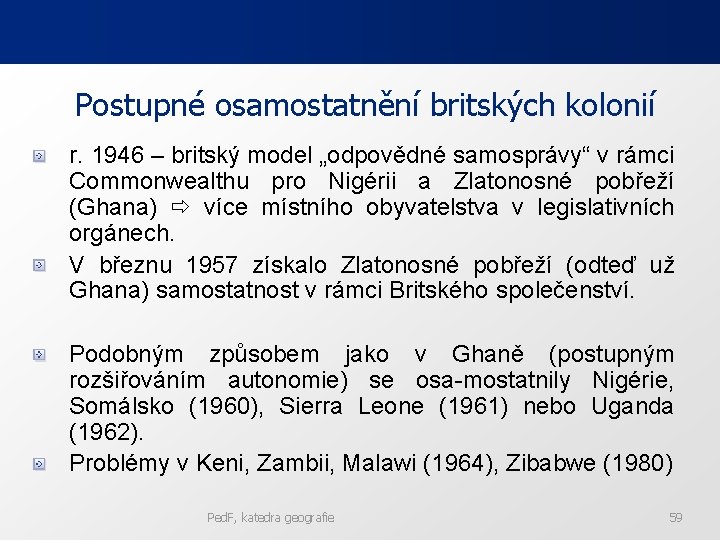 Postupné osamostatnění britských kolonií

r. 1946 – britský model „odpovědné samosprávy“ v rámci Commonwealthu pro Nigérii a Zlatonosné pobřeží (Ghana) ⇨ více místního obyvatelstva v legislativních orgánech.

V březnu 1957 získalo Zlatonosné pobřeží (odteď už Ghana) samostatnost v rámci Britského společenství.

Podobným způsobem jako v Ghaně (postupným rozšiřováním autonomie) se osa-mostatnily Nigérie, Somálsko (1960), Sierra Leone (1961) nebo Uganda (1962).

Problémy v Keni, Zambii, Malawi (1964), Zibabwe (1980)

PedF, katedra geografie

59